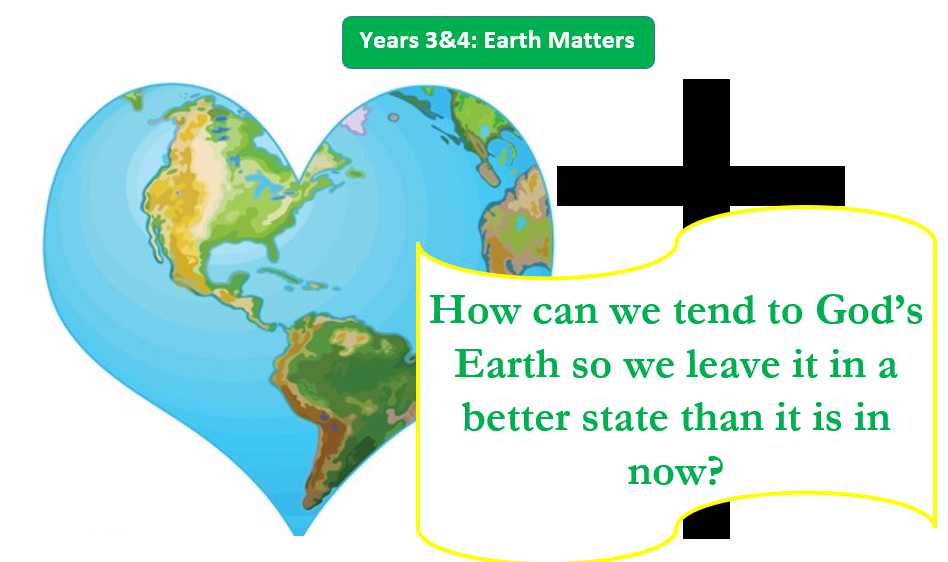 Years 3&4: Earth Matters

How can we tend to God's Earth so we leave it in a better state than it is in now?